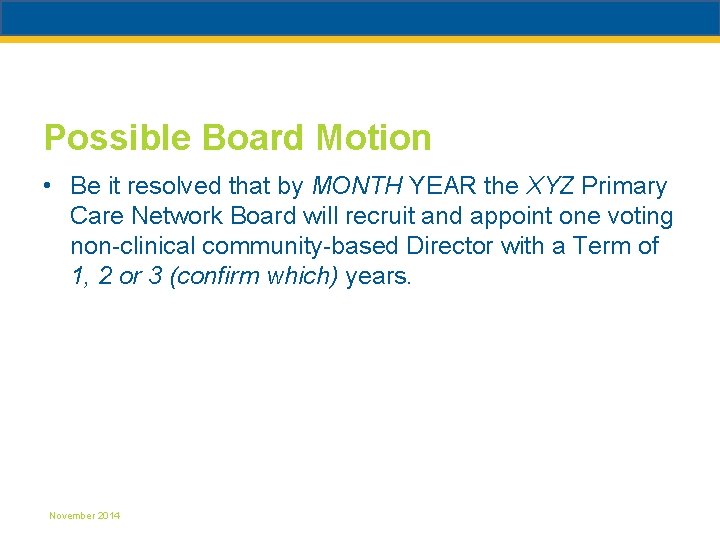 Possible Board Motion

• Be it resolved that by MONTH YEAR the XYZ Primary Care Network Board will recruit and appoint one voting non-clinical community-based Director with a Term of 1, 2 or 3 (confirm which) years.

November 2014